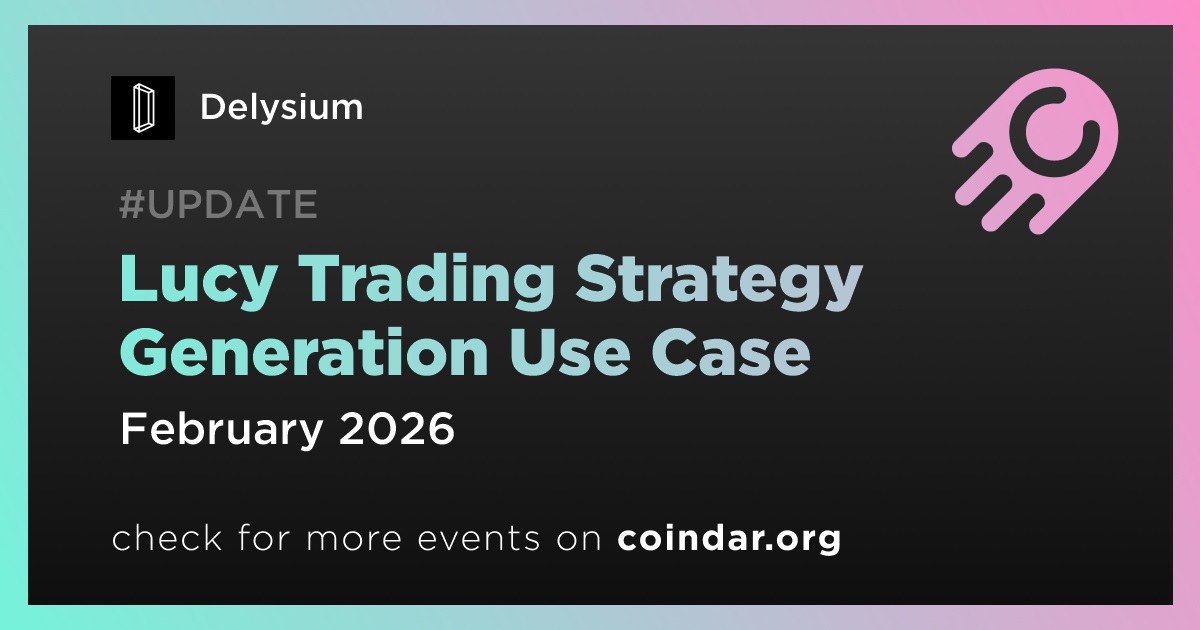 Delysium

#UPDATE

Lucy Trading Strategy Generation Use Case

February 2026

check for more events on coindar.org